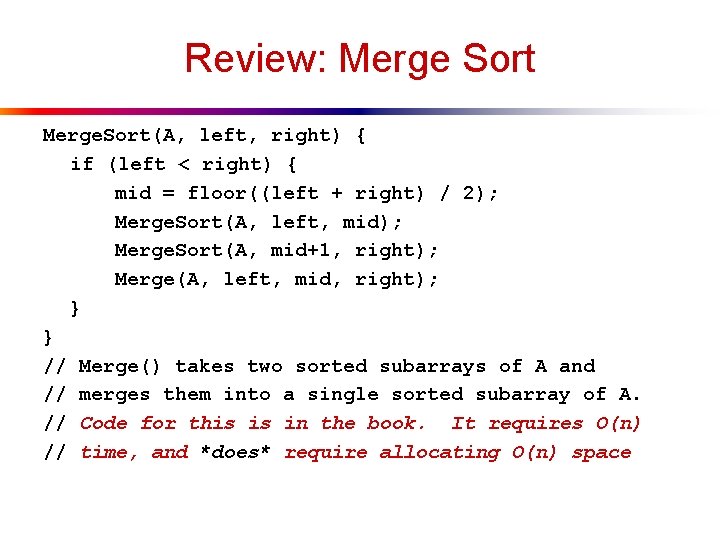 Review: Merge Sort

MergeSort(A, left, right) {
if (left < right) {
mid = floor((left + right) / 2);
MergeSort(A, left, mid);
MergeSort(A, mid+1, right);
Merge(A, left, mid, right);
}
}
// Merge() takes two sorted subarrays of A and
// merges them into a single sorted subarray of A.
// Code for this is in the book. It requires O(n)
// time, and *does* require allocating O(n) space